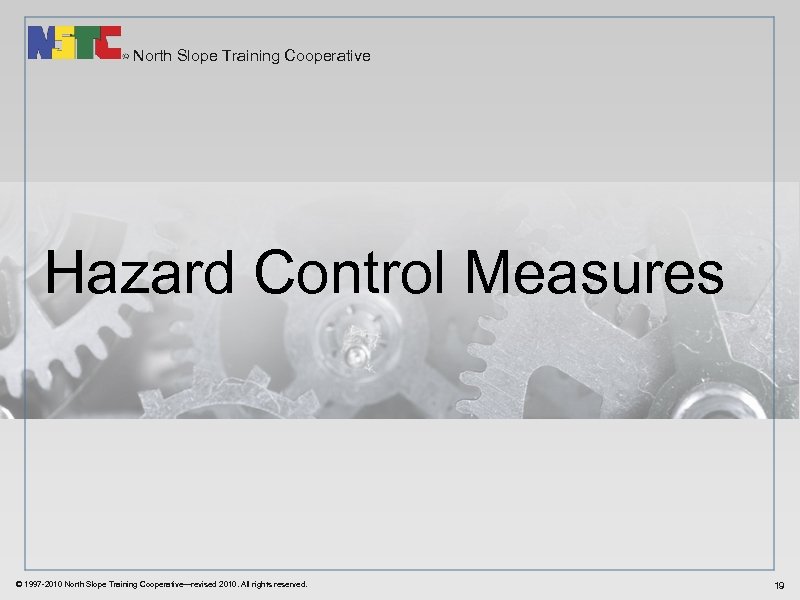 NSTC North Slope Training Cooperative

Hazard Control Measures

© 1997-2010 North Slope Training Cooperative—revised 2010. All rights reserved.

19